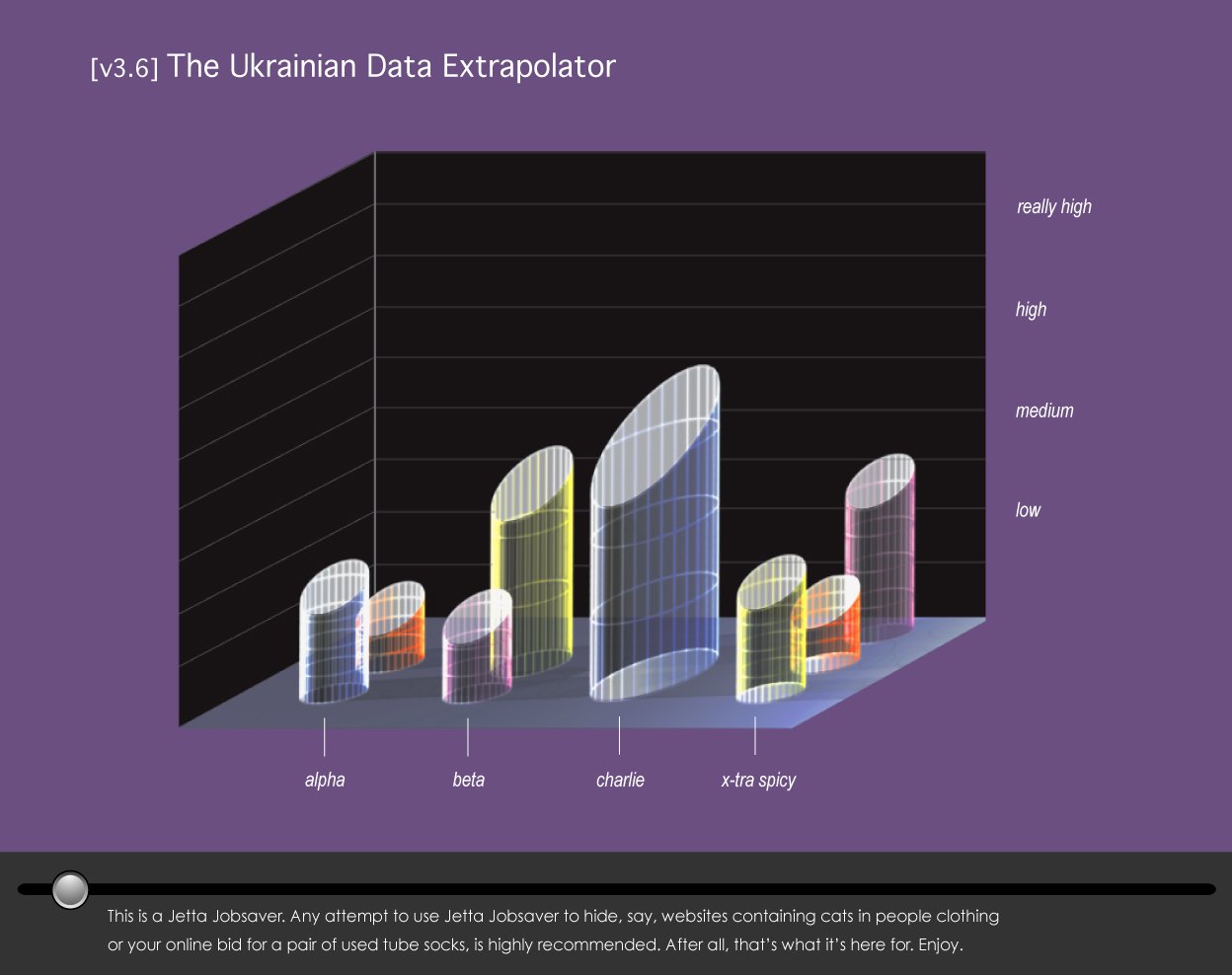 [v3.6] The Ukrainian Data Extrapolator

really high
high
medium
low

alpha
beta
charlie
x-tra spicy

This is a Jetta Jobsaver. Any attempt to use Jetta Jobsaver to hide, say, websites containing cats in people clothing or your online bid for a pair of used tube socks, is highly recommended. After all, that's what it's here for. Enjoy.